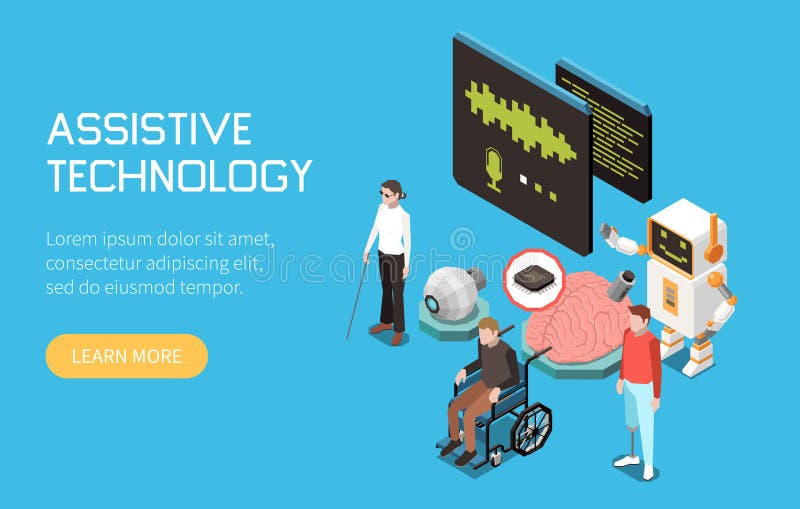 ASSISTIVE TECHNOLOGY

Lorem ipsum dolor sit amet, consectetur adipiscing elit, sed do eiusmod tempor.

LEARN MORE

dreamstime